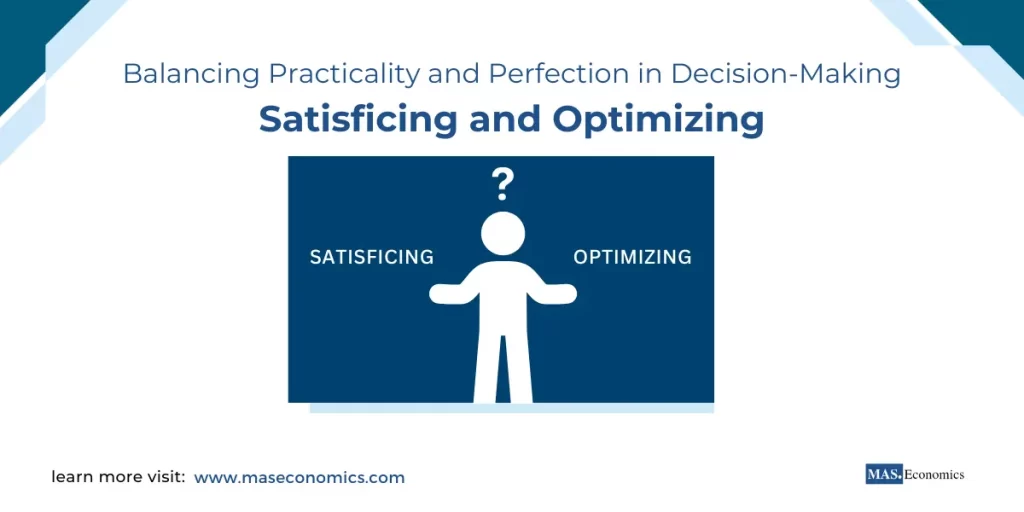 Balancing Practicality and Perfection in Decision-Making

Satisficing and Optimizing

?

SATISFICING

OPTIMIZING

learn more visit: www.maseconomics.com

MAS. Economics